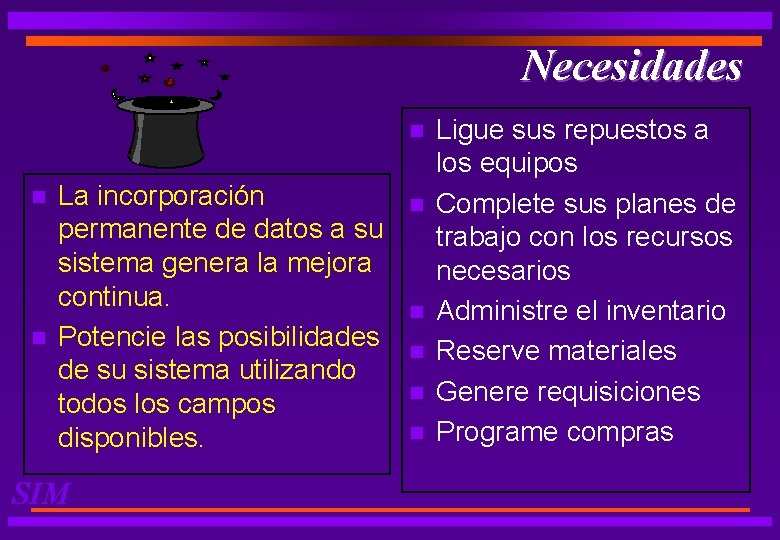 Necesidades

- La incorporación permanente de datos a su sistema genera la mejora continua.
- Potencie las posibilidades de su sistema utilizando todos los campos disponibles.

- Ligue sus repuestos a los equipos
- Complete sus planes de trabajo con los recursos necesarios
- Administre el inventario
- Reserve materiales
- Genere requisiciones
- Programe compras

SIM